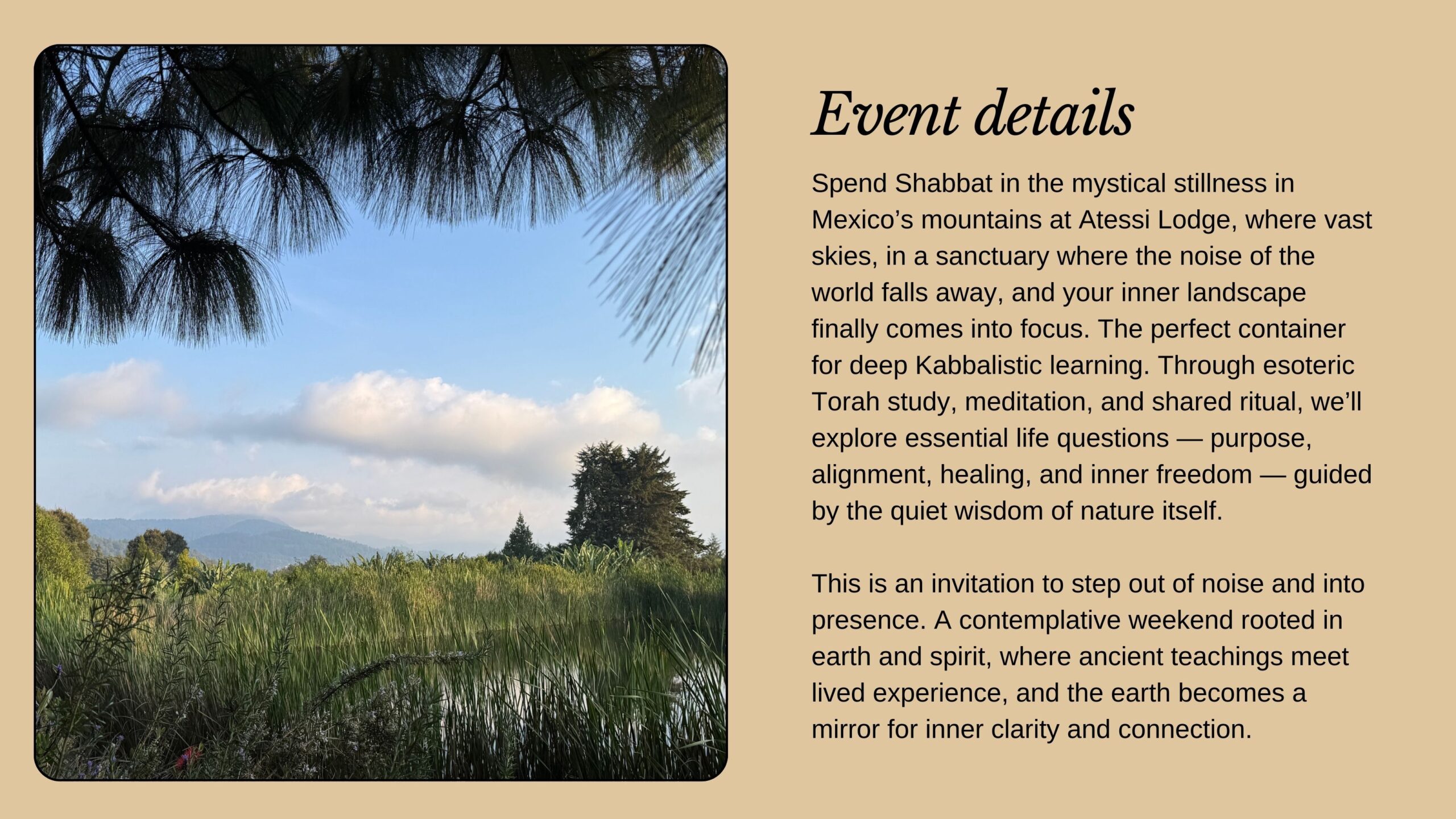 Event details

Spend Shabbat in the mystical stillness in Mexico’s mountains at Atessi Lodge, where vast skies, in a sanctuary where the noise of the world falls away, and your inner landscape finally comes into focus. The perfect container for deep Kabbalistic learning. Through esoteric Torah study, meditation, and shared ritual, we’ll explore essential life questions — purpose, alignment, healing, and inner freedom — guided by the quiet wisdom of nature itself.

This is an invitation to step out of noise and into presence. A contemplative weekend rooted in earth and spirit, where ancient teachings meet lived experience, and the earth becomes a mirror for inner clarity and connection.